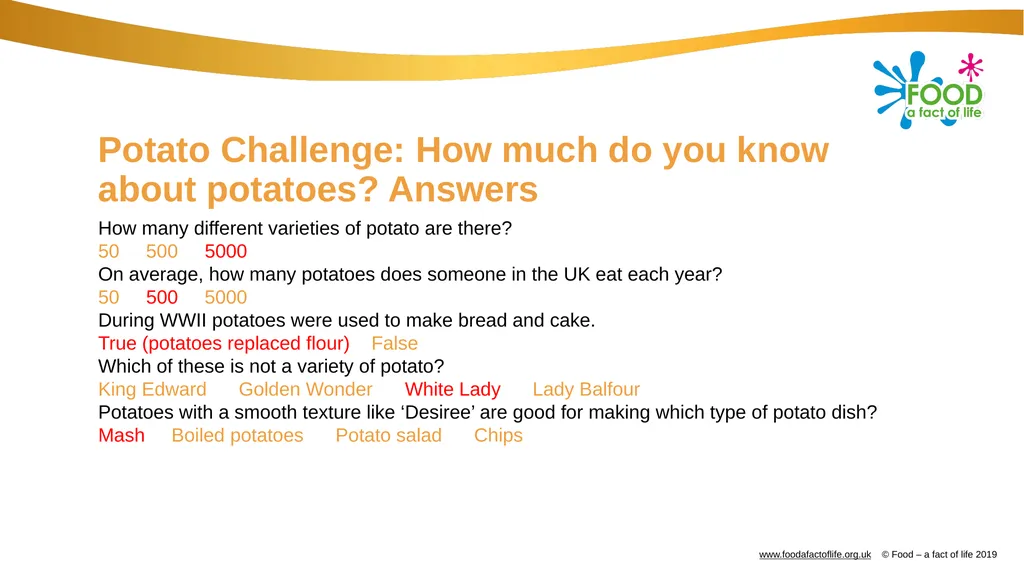 FOOD
a fact of life

Potato Challenge: How much do you know about potatoes? Answers

How many different varieties of potato are there?
50 500 5000
On average, how many potatoes does someone in the UK eat each year?
50 500 5000
During WWII potatoes were used to make bread and cake.
True (potatoes replaced flour) False
Which of these is not a variety of potato?
King Edward Golden Wonder White Lady Lady Balfour
Potatoes with a smooth texture like ‘Desiree’ are good for making which type of potato dish?
Mash Boiled potatoes Potato salad Chips

www.foodafactoflife.org.uk © Food – a fact of life 2019